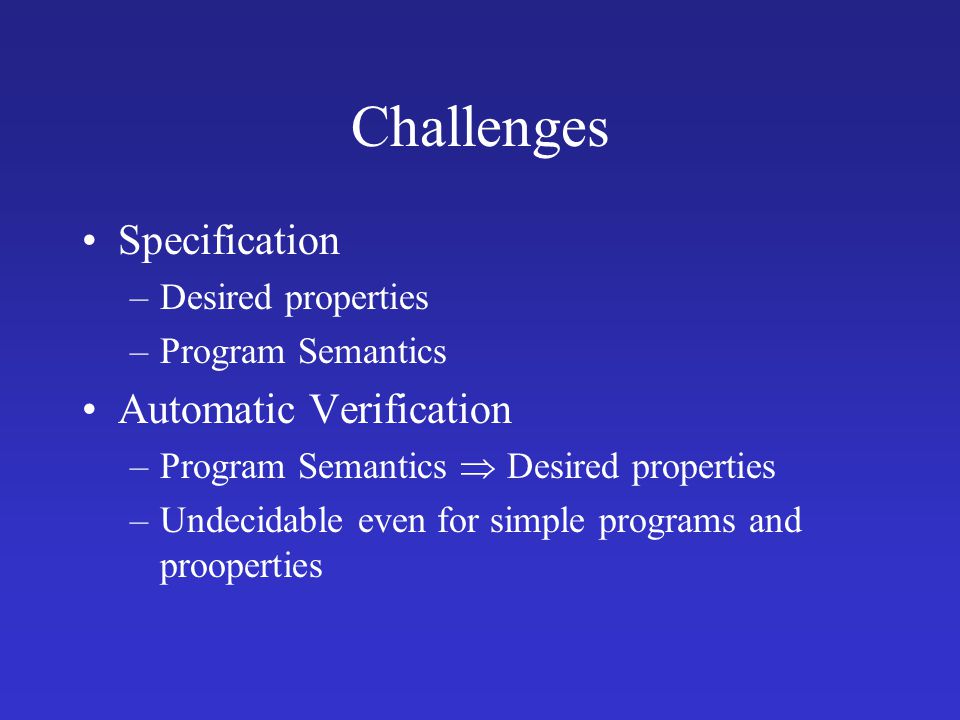 Challenges

• Specification
– Desired properties
– Program Semantics
• Automatic Verification
– Program Semantics $\Rightarrow$ Desired properties
– Undecidable even for simple programs and prooperties